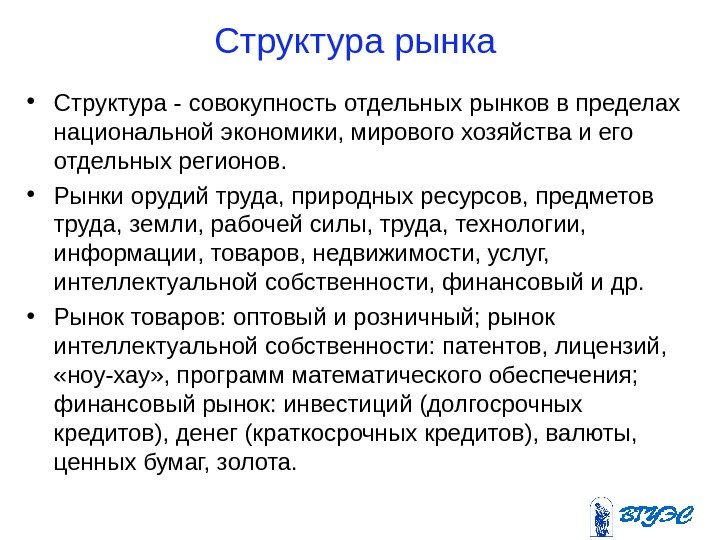 Структура рынка

• Структура - совокупность отдельных рынков в пределах национальной экономики, мирового хозяйства и его отдельных регионов.

• Рынки орудий труда, природных ресурсов, предметов труда, земли, рабочей силы, труда, технологии, информации, товаров, недвижимости, услуг, интеллектуальной собственности, финансовый и др.

• Рынок товаров: оптовый и розничный; рынок интеллектуальной собственности: патентов, лицензий, «ноу-хау», программ математического обеспечения; финансовый рынок: инвестиций (долгосрочных кредитов), денег (краткосрочных кредитов), валюты, ценных бумаг, золота.

ВГУЭС